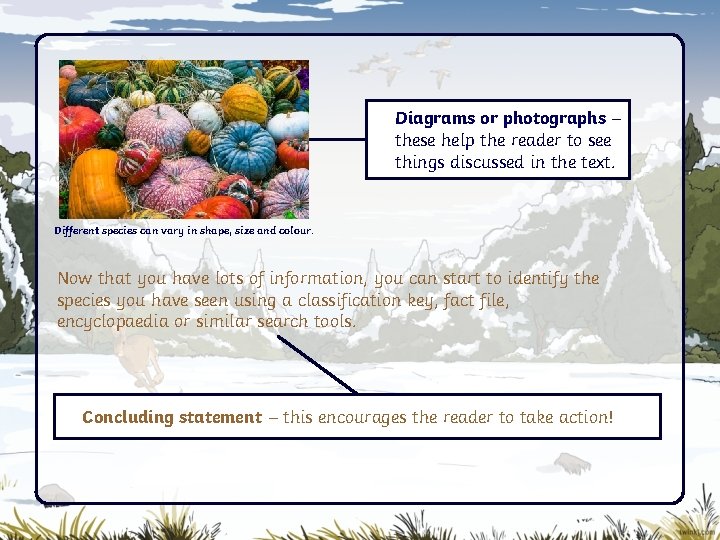 Diagrams or photographs – these help the reader to see things discussed in the text.

Different species can vary in shape, size and colour.

Now that you have lots of information, you can start to identify the species you have seen using a classification key, fact file, encyclopaedia or similar search tools.

Concluding statement – this encourages the reader to take action!

twinkl.com